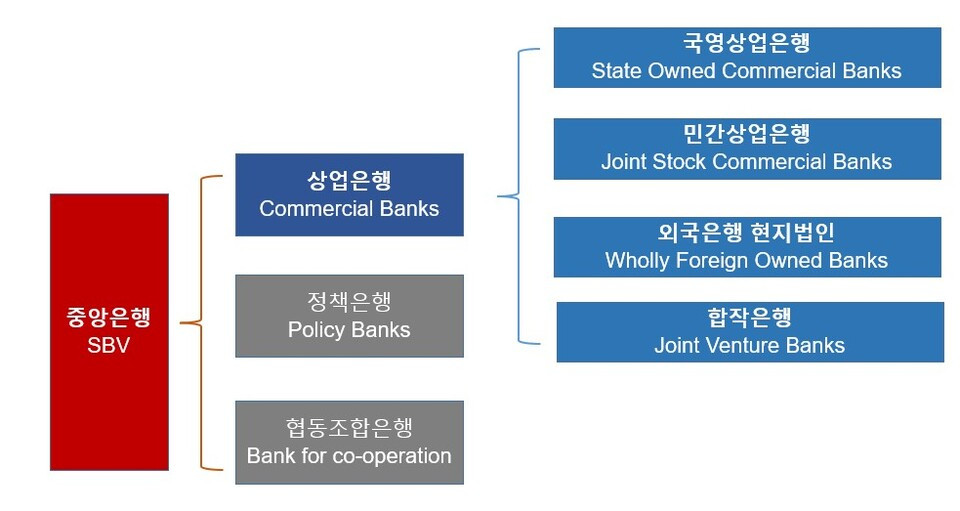 중앙은행
SBV

상업은행
Commercial Banks

정책은행
Policy Banks

협동조합은행
Bank for co-operation

국영상업은행
State Owned Commercial Banks

민간상업은행
Joint Stock Commercial Banks

외국은행 현지법인
Wholly Foreign Owned Banks

합작은행
Joint Venture Banks